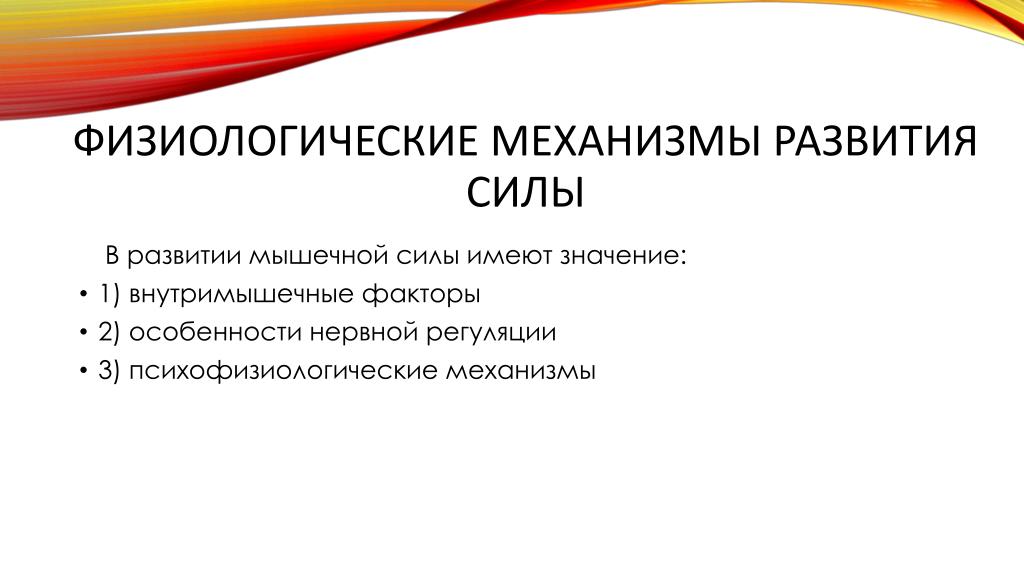 ФИЗИОЛОГИЧЕСКИЕ МЕХАНИЗМЫ РАЗВИТИЯ СИЛЫ

В развитии мышечной силы имеют значение:

• 1) внутримышечные факторы
• 2) особенности нервной регуляции
• 3) психофизиологические механизмы